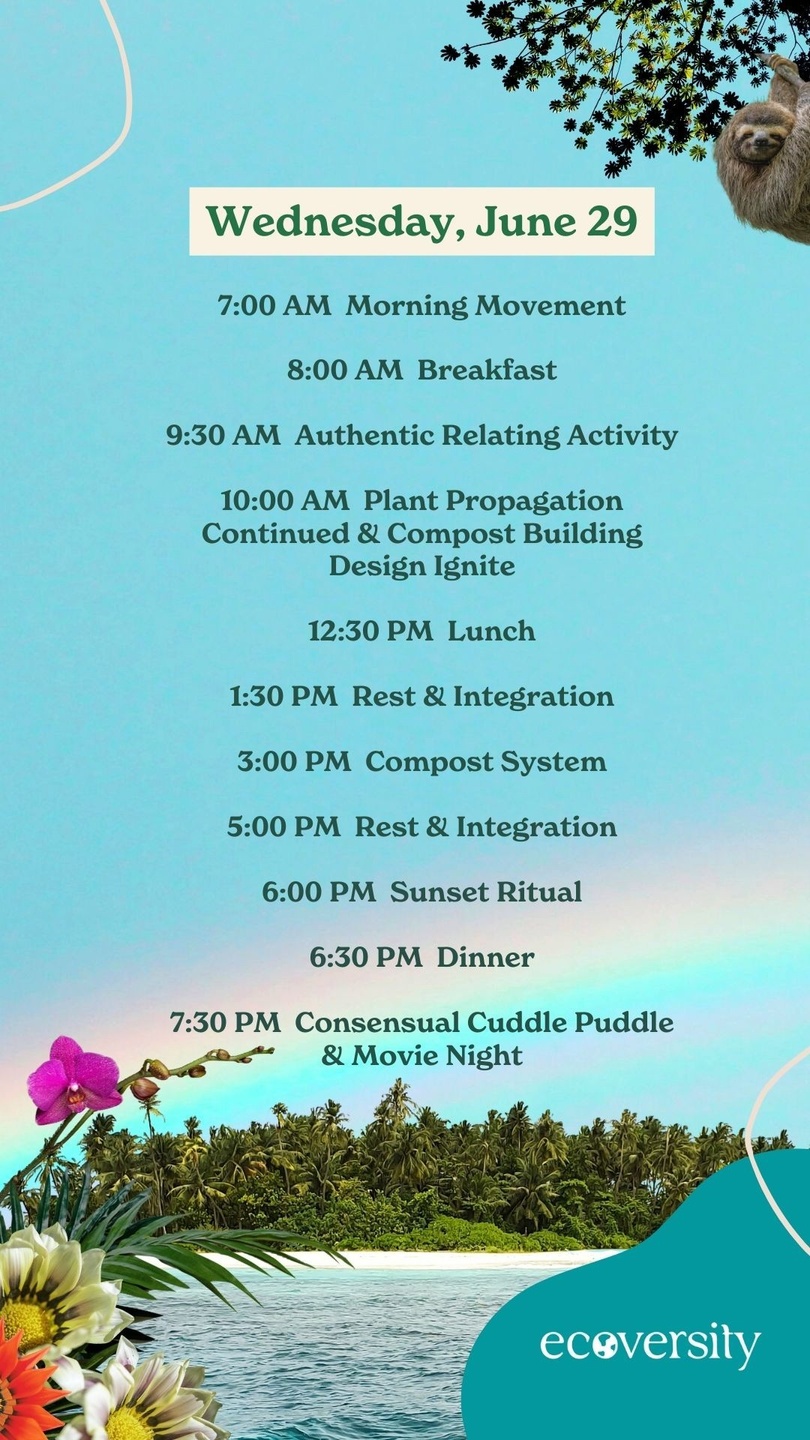 Wednesday, June 29

7:00 AM Morning Movement

8:00 AM Breakfast

9:30 AM Authentic Relating Activity

10:00 AM Plant Propagation Continued & Compost Building Design Ignite

12:30 PM Lunch

1:30 PM Rest & Integration

3:00 PM Compost System

5:00 PM Rest & Integration

6:00 PM Sunset Ritual

6:30 PM Dinner

7:30 PM Consensual Cuddle Puddle & Movie Night

ecoversity